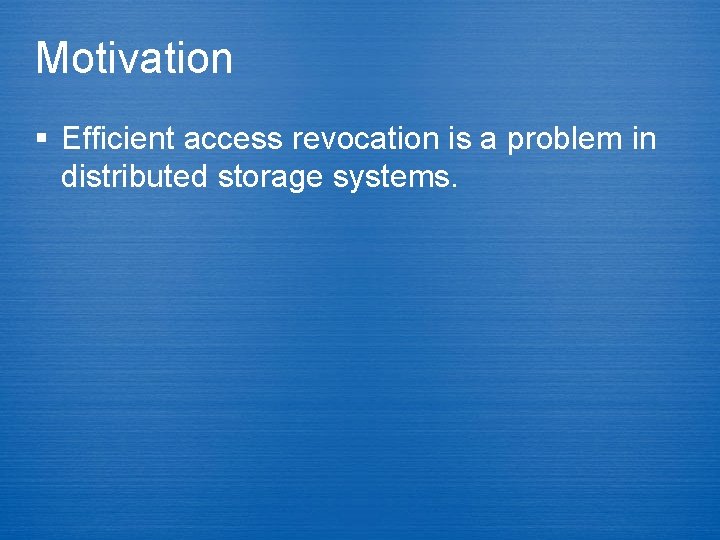 Motivation

▪ Efficient access revocation is a problem in distributed storage systems.